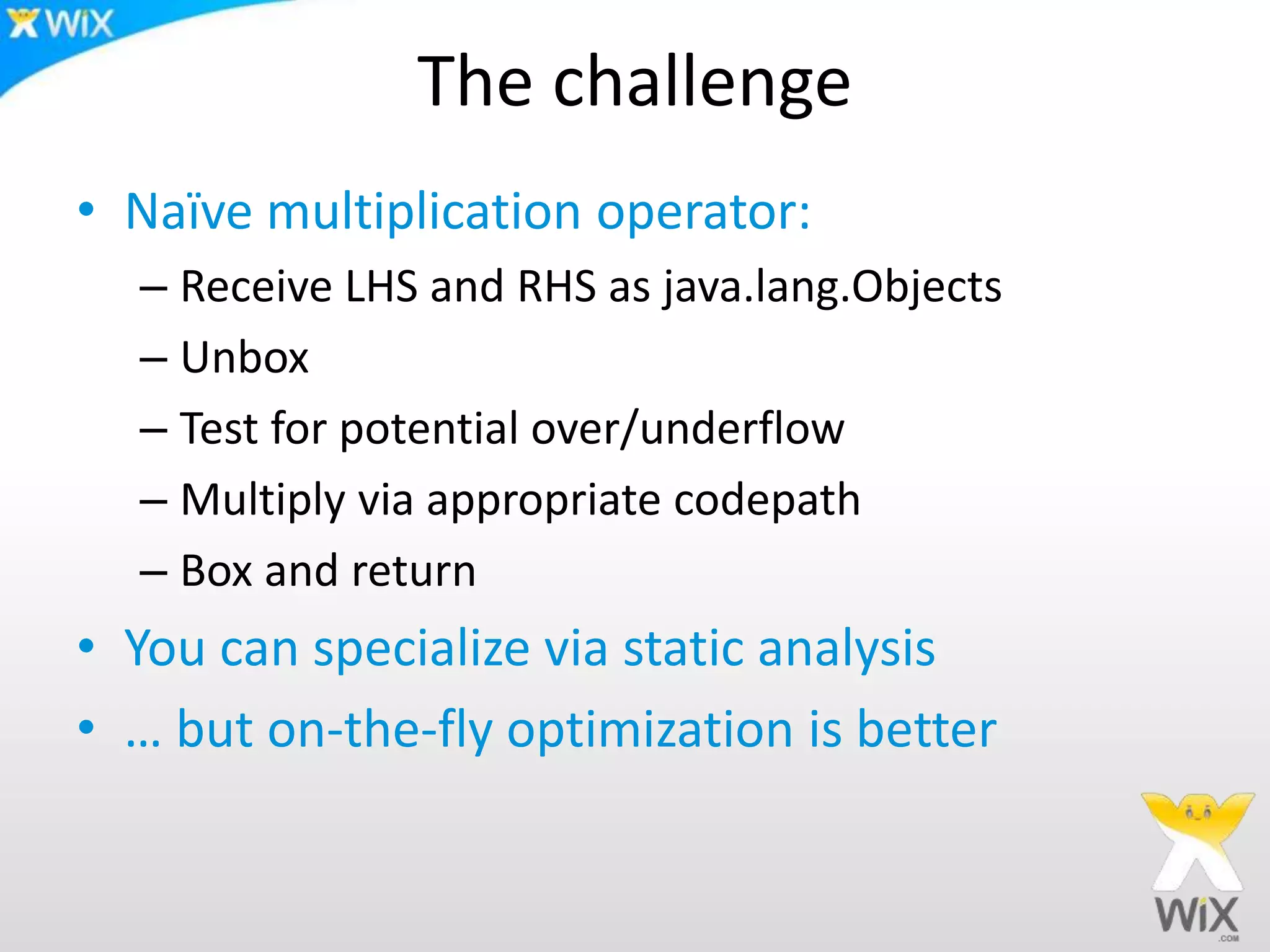 WiX

The challenge

• Naïve multiplication operator:
– Receive LHS and RHS as java.lang.Objects
– Unbox
– Test for potential over/underflow
– Multiply via appropriate codepath
– Box and return
• You can specialize via static analysis
• … but on-the-fly optimization is better

WiX .COM